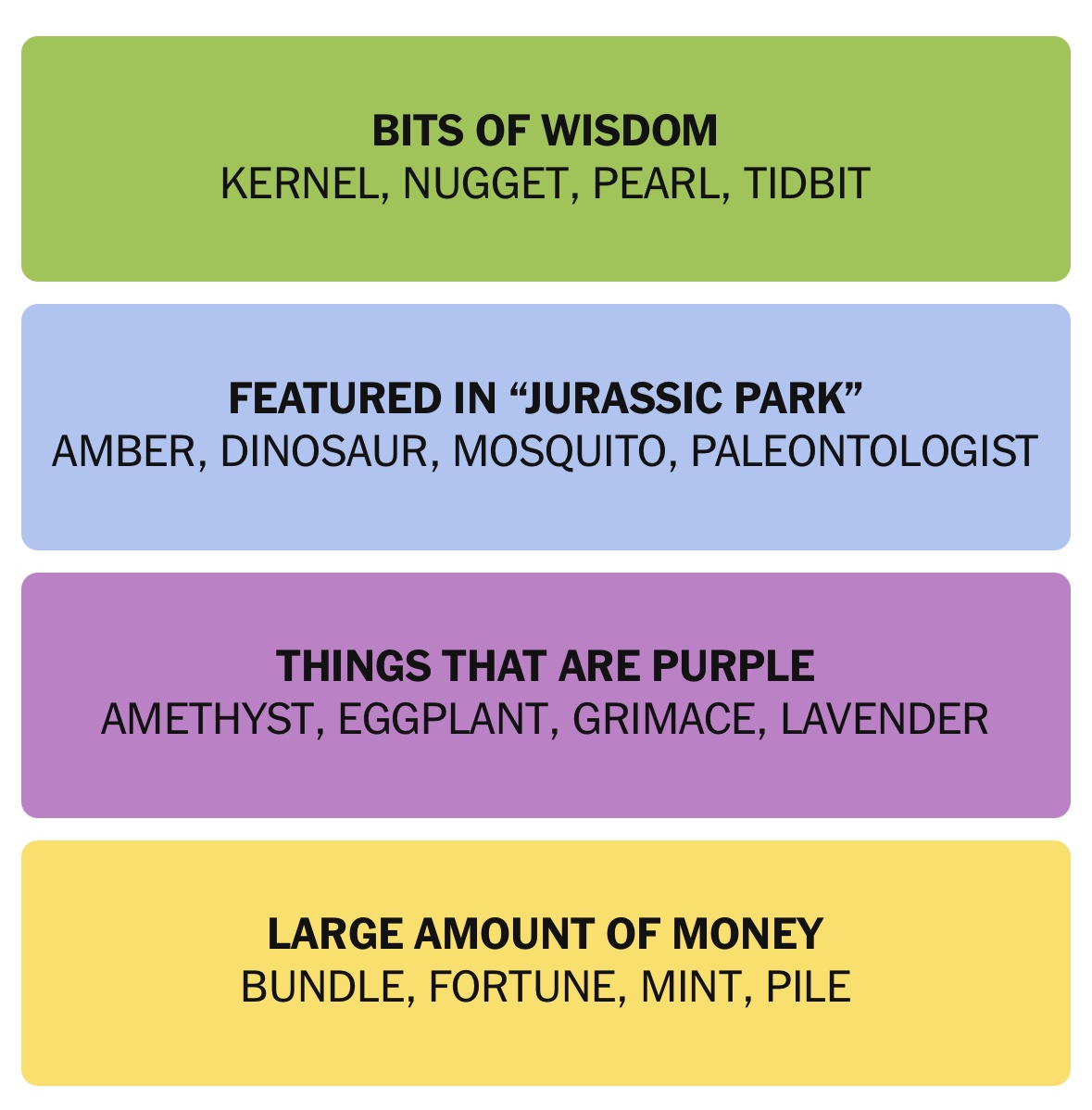 BITS OF WISDOM
KERNEL, NUGGET, PEARL, TIDBIT

FEATURED IN “JURASSIC PARK”
AMBER, DINOSAUR, MOSQUITO, PALEONTOLOGIST

THINGS THAT ARE PURPLE
AMETHYST, EGGPLANT, GRIMACE, LAVENDER

LARGE AMOUNT OF MONEY
BUNDLE, FORTUNE, MINT, PILE